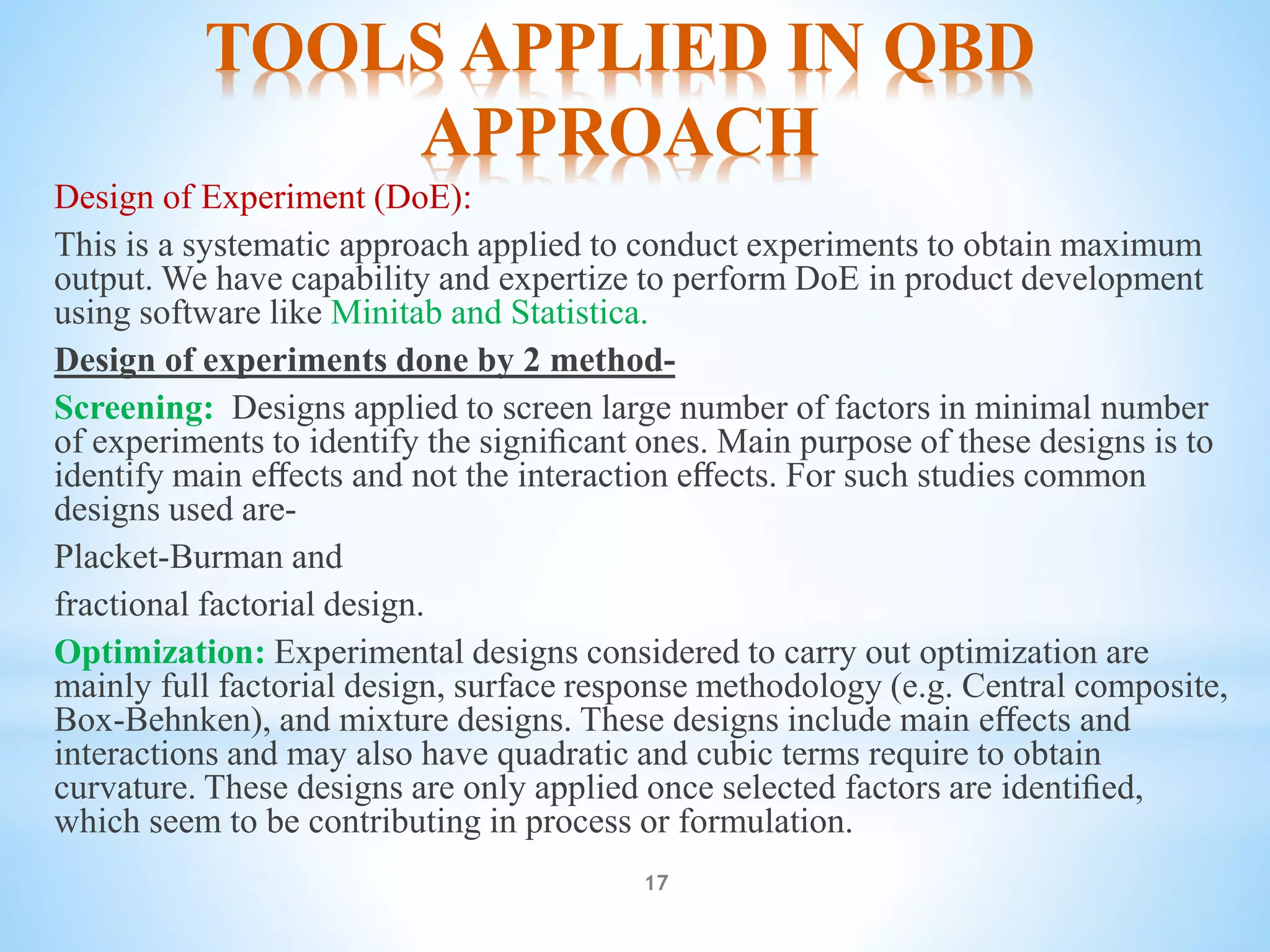 TOOLS APPLIED IN QBD APPROACH

Design of Experiment (DoE):

This is a systematic approach applied to conduct experiments to obtain maximum output. We have capability and expertize to perform DoE in product development using software like Minitab and Statistica.

Design of experiments done by 2 method-

Screening: Designs applied to screen large number of factors in minimal number of experiments to identify the significant ones. Main purpose of these designs is to identify main effects and not the interaction effects. For such studies common designs used are-

Placket-Burman and

fractional factorial design.

Optimization: Experimental designs considered to carry out optimization are mainly full factorial design, surface response methodology (e.g. Central composite, Box-Behnken), and mixture designs. These designs include main effects and interactions and may also have quadratic and cubic terms require to obtain curvature. These designs are only applied once selected factors are identified, which seem to be contributing in process or formulation.

17